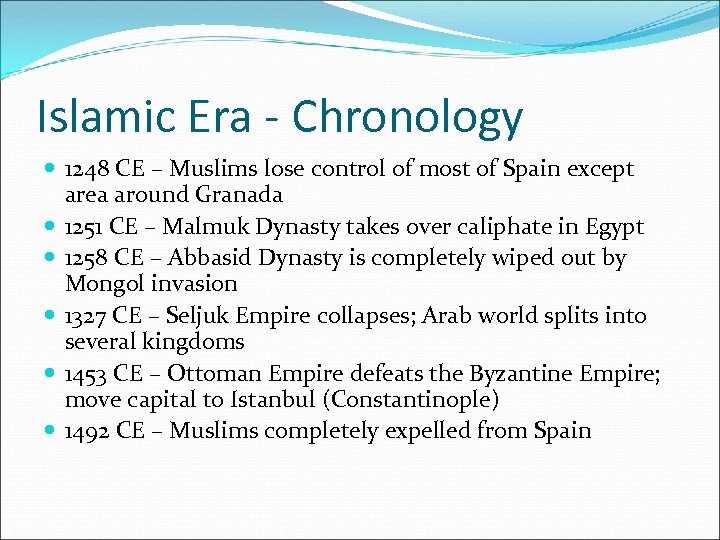 Islamic Era - Chronology

- 1248 CE – Muslims lose control of most of Spain except area around Granada
- 1251 CE – Malmuk Dynasty takes over caliphate in Egypt
- 1258 CE – Abbasid Dynasty is completely wiped out by Mongol invasion
- 1327 CE – Seljuk Empire collapses; Arab world splits into several kingdoms
- 1453 CE – Ottoman Empire defeats the Byzantine Empire; move capital to Istanbul (Constantinople)
- 1492 CE – Muslims completely expelled from Spain